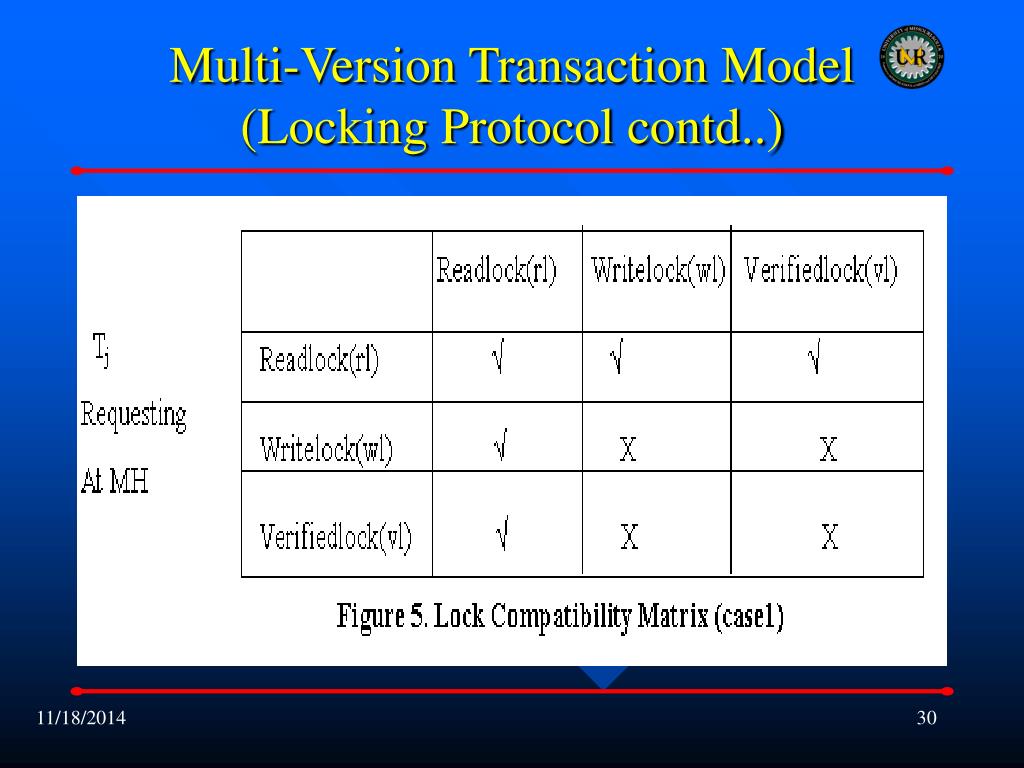 Multi-Version Transaction Model (Locking Protocol contd..)

$T_j$

Requesting

At MH

| | Readlock(rl) | Writelock(wl) | Verifiedlock(vl) |
|---|---|---|---|
| Readlock(rl) | √ | √ | √ |
| Writelock(wl) | √ | X | X |
| Verifiedlock(vl) | √ | X | X |

Figure 5. Lock Compatibility Matrix (case1)

11/18/2014

30